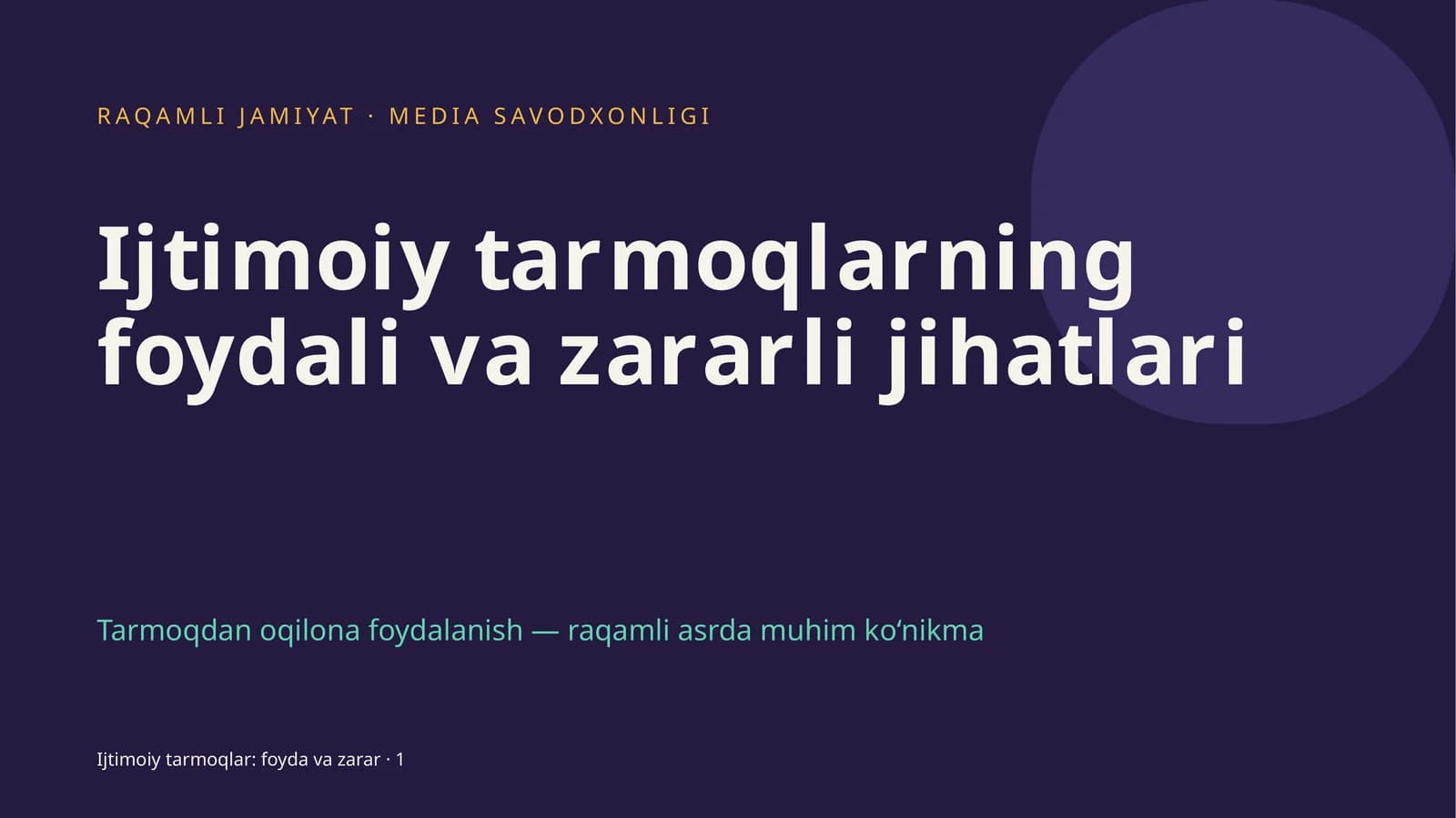 RAQAMLI JAMIYAT · MEDIA SAVODXONLIGI

Ijtimoiy tarmoqlarning foydali va zararli jihatlari

Tarmoqdan oqilona foydalanish — raqamli asrda muhim ko'nikma

Ijtimoiy tarmoqlar: foyda va zarar · 1